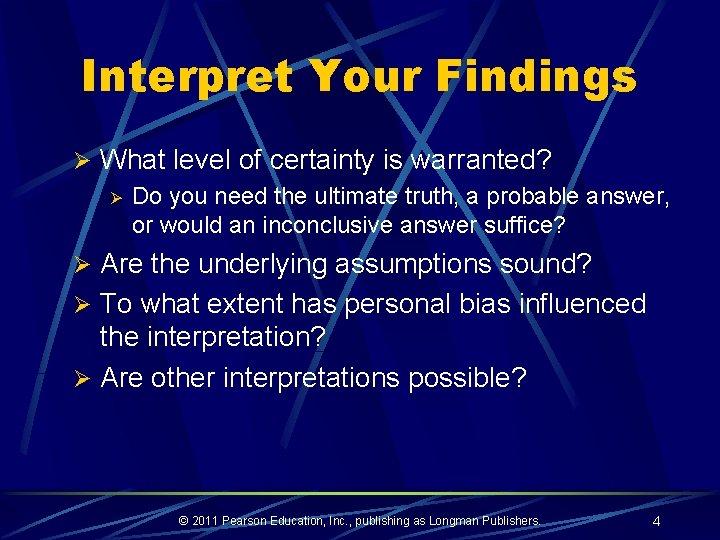 Interpret Your Findings

➢ What level of certainty is warranted?

➢ Do you need the ultimate truth, a probable answer, or would an inconclusive answer suffice?

➢ Are the underlying assumptions sound?

➢ To what extent has personal bias influenced the interpretation?

➢ Are other interpretations possible?

© 2011 Pearson Education, Inc., publishing as Longman Publishers.

4